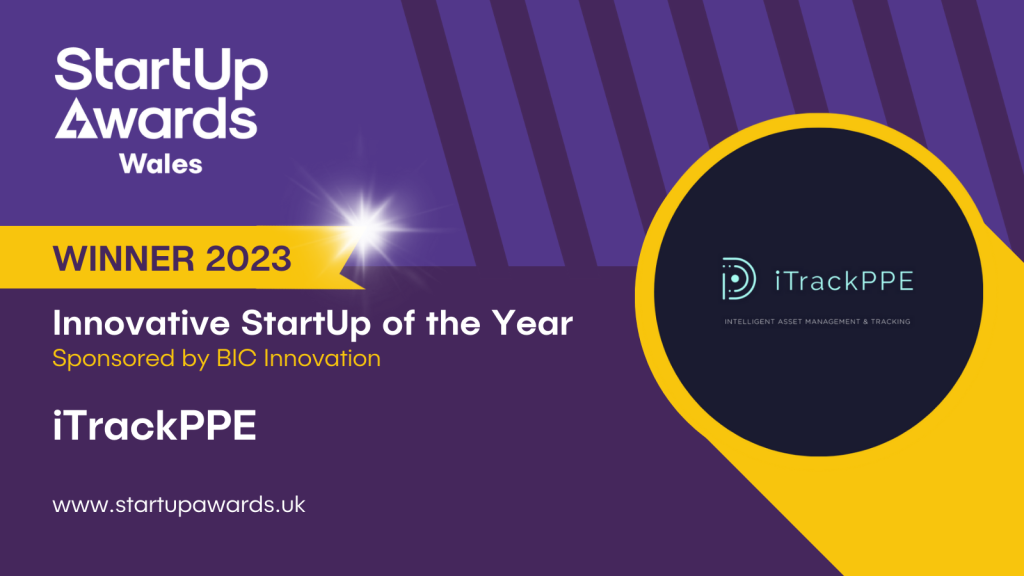 StartUp Awards
Wales

WINNER 2023

Innovative StartUp of the Year
Sponsored by BIC Innovation

iTrackPPE

www.startupawards.uk

iTrackPPE
INTELLIGENT ASSET MANAGEMENT & TRACKING